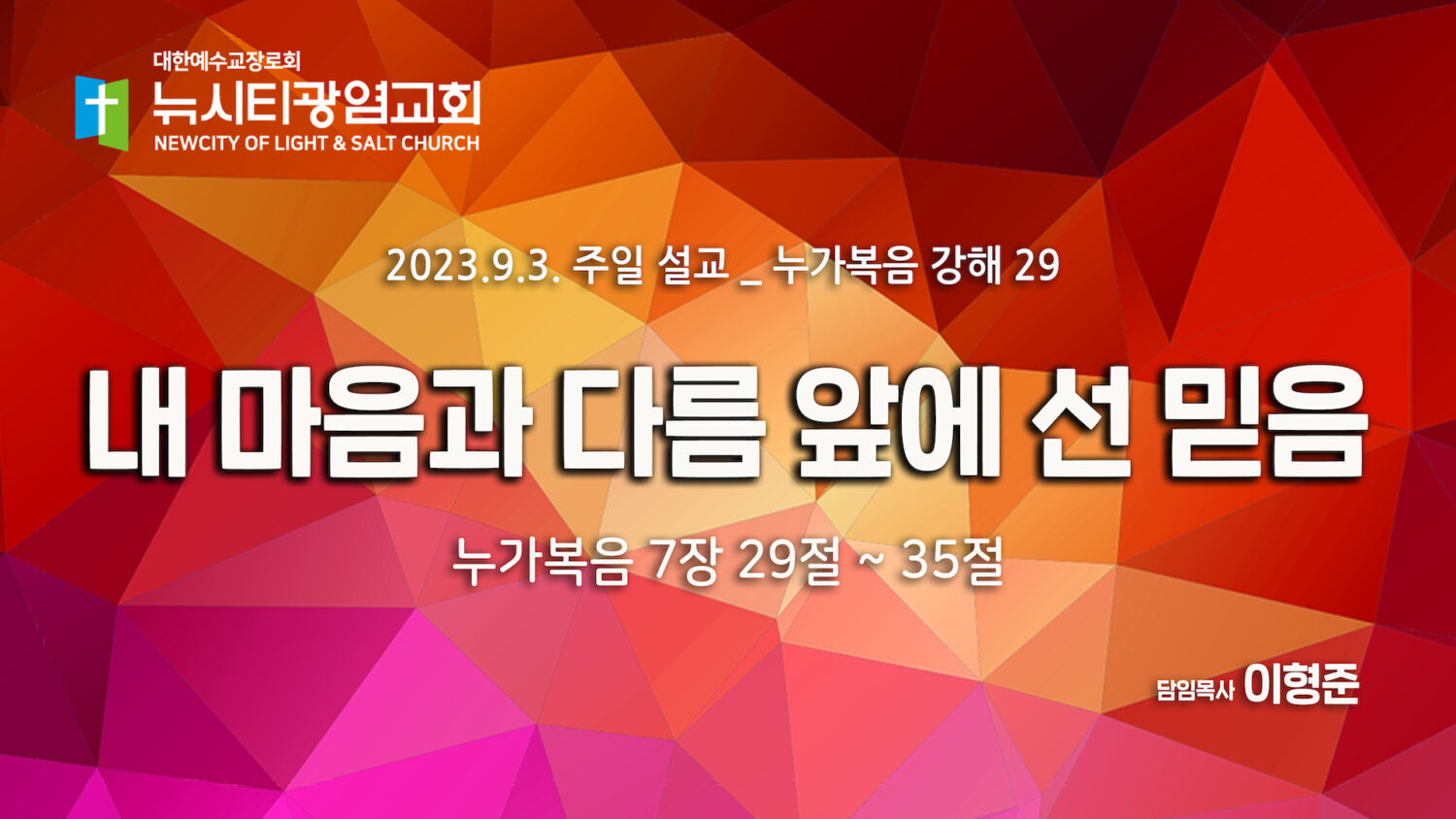 대한예수교장로회
뉴시티광염교회
NEWCITY OF LIGHT & SALT CHURCH

2023.9.3. 주일 설교 _ 누가복음 강해 29

내 마음과 다름 앞에 선 믿음

누가복음 7장 29절 ~ 35절

담임목사 이형준